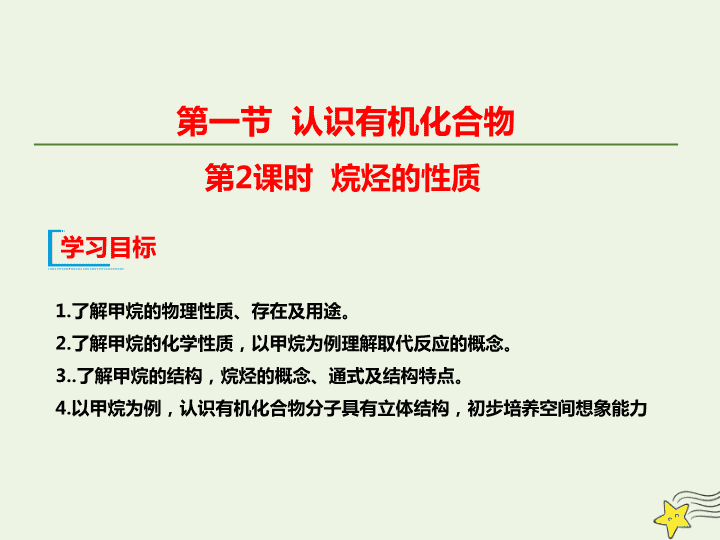 第一节 认识有机化合物

第2课时 烷烃的性质

学习目标

1.了解甲烷的物理性质、存在及用途。

2.了解甲烷的化学性质，以甲烷为例理解取代反应的概念。

3..了解甲烷的结构，烷烃的概念、通式及结构特点。

4.以甲烷为例，认识有机化合物分子具有立体结构，初步培养空间想象能力